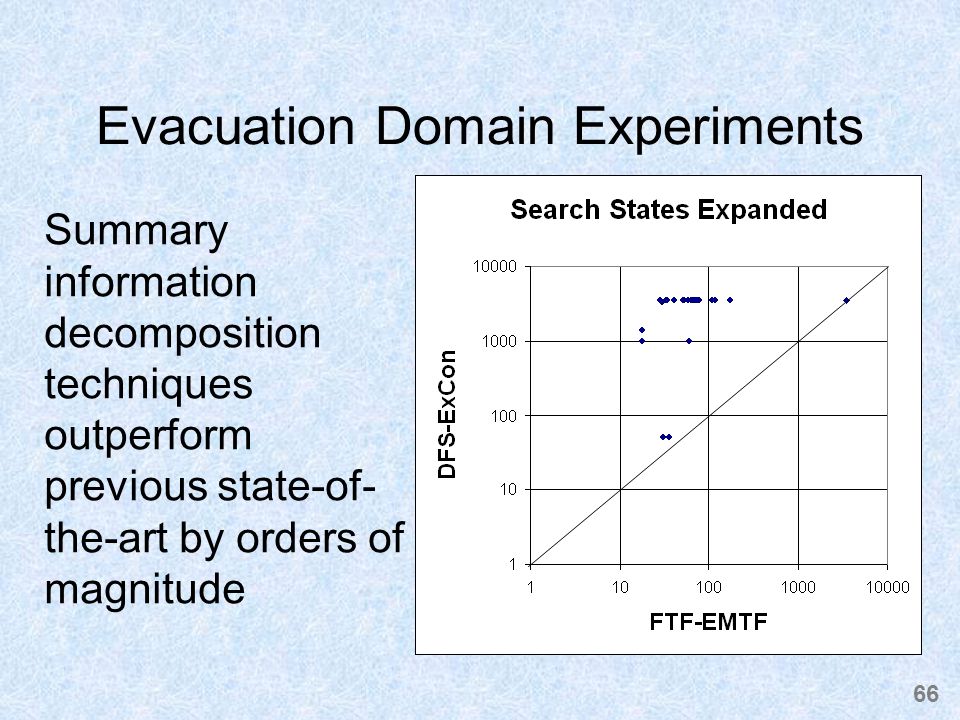 Evacuation Domain Experiments

Summary information decomposition techniques outperform previous state-of-the-art by orders of magnitude

Search States Expanded

DFS-ExCon

10000
1000
100
10
1

1
10
100
1000
10000

FTF-EMTF

66